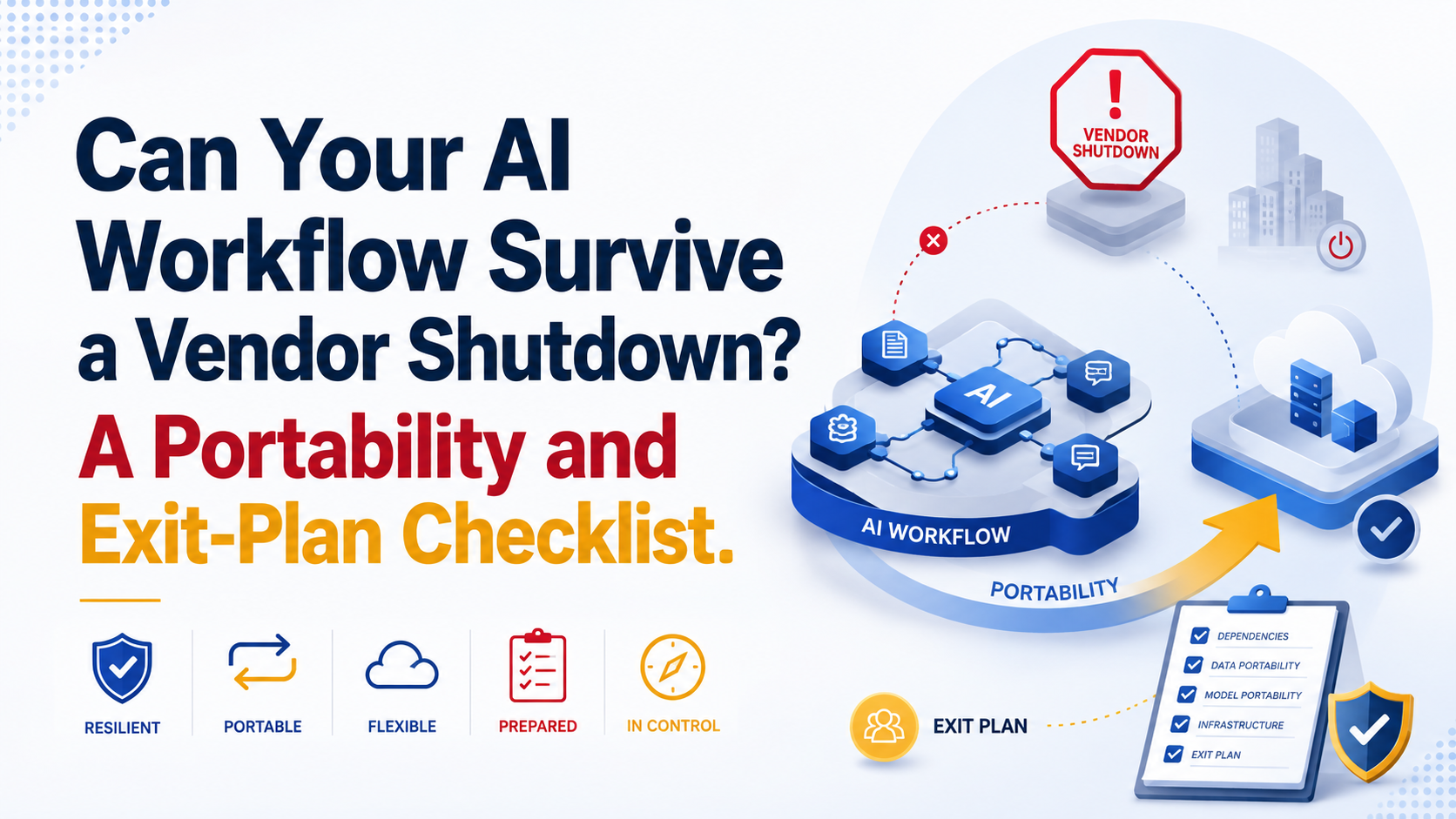 Can Your AI Workflow Survive a Vendor Shutdown?

A Portability and Exit-Plan Checklist.

RESILIENT
PORTABLE
FLEXIBLE
PREPARED
IN CONTROL

VENDOR SHUTDOWN

AI

AI WORKFLOW

PORTABILITY

EXIT PLAN

DEPENDENCIES
DATA PORTABILITY
MODEL PORTABILITY
INFRASTRUCTURE
EXIT PLAN